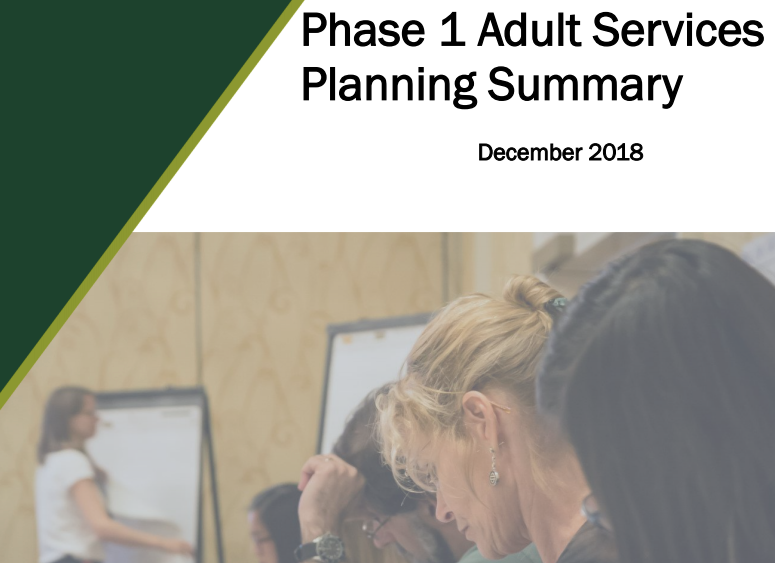 Phase 1 Adult Services Planning Summary

December 2018